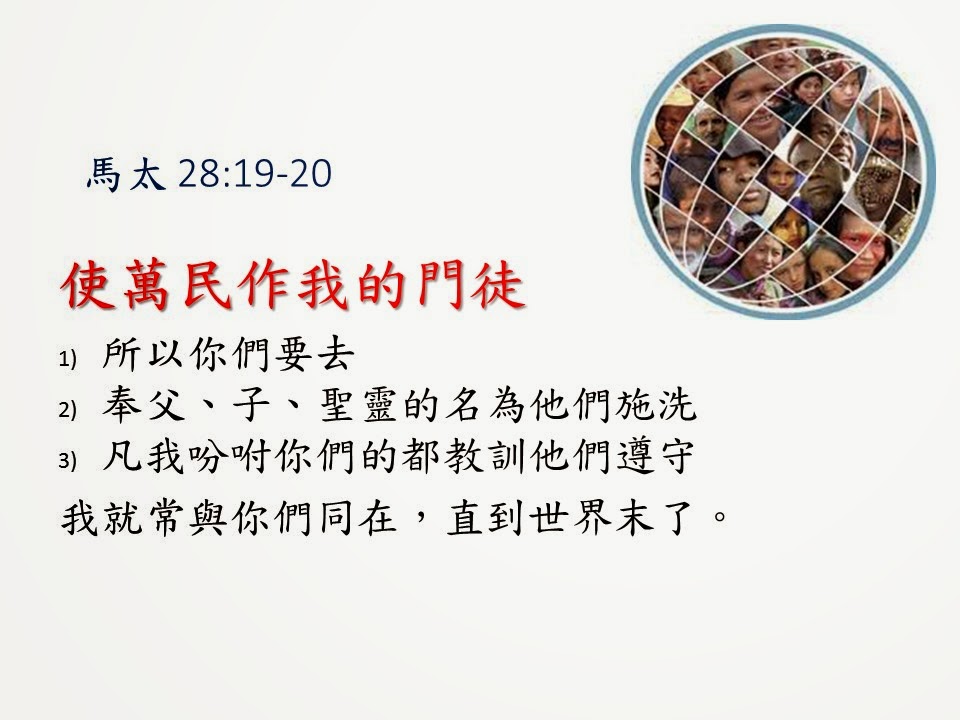 馬太 28:19-20

使萬民作我的門徒

1) 所以你們要去
2) 奉父、子、聖靈的名為他們施洗
3) 凡我吩咐你們的都教訓他們遵守

我就常與你們同在，直到世界末了。